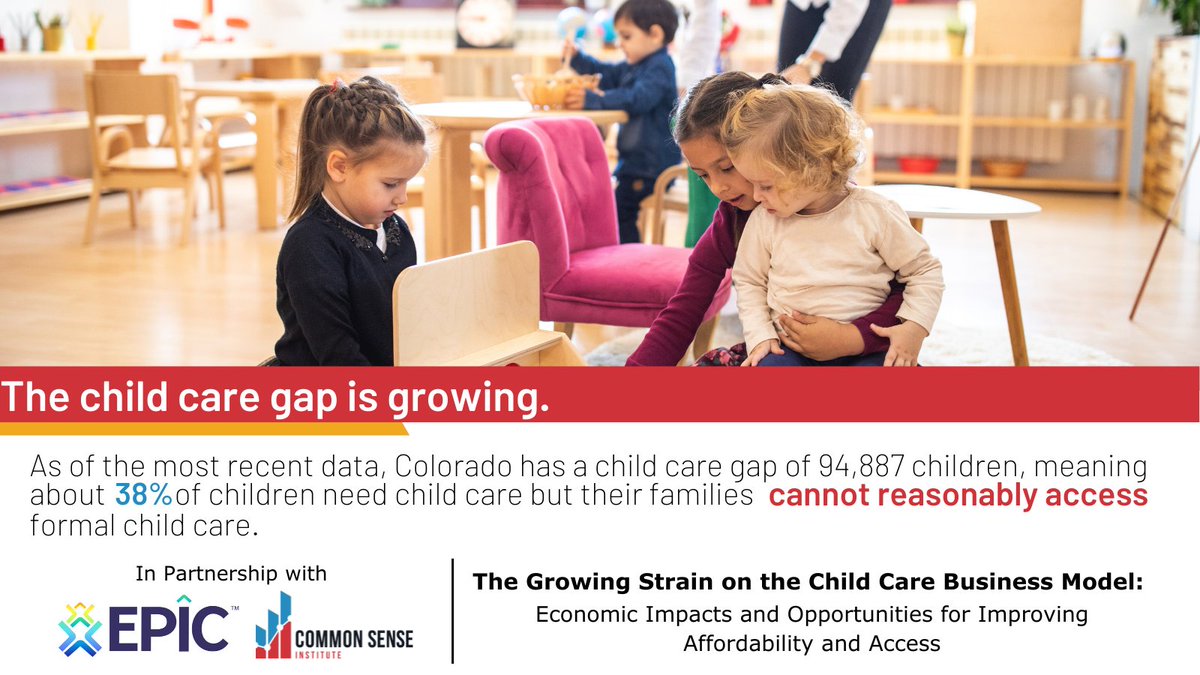 The child care gap is growing.

As of the most recent data, Colorado has a child care gap of 94,887 children, meaning about 38% of children need child care but their families cannot reasonably access formal child care.

In Partnership with

EPIC™

COMMON SENSE INSTITUTE

The Growing Strain on the Child Care Business Model:
Economic Impacts and Opportunities for Improving Affordability and Access